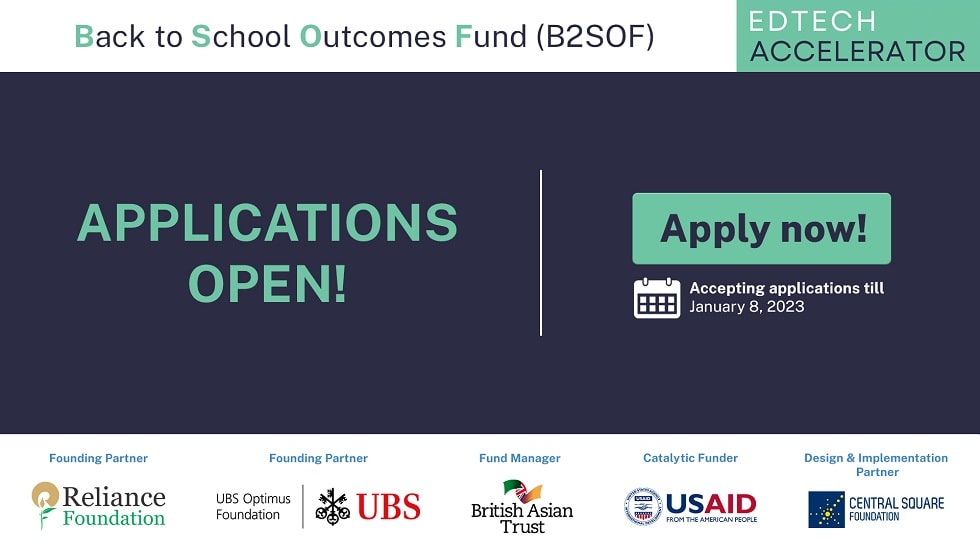 Back to School Outcomes Fund (B2SOF)

EDTECH ACCELERATOR

APPLICATIONS OPEN!

Apply now!

Accepting applications till January 8, 2023

Founding Partner

Reliance Foundation

Founding Partner

UBS Optimus Foundation

UBS

Fund Manager

British Asian Trust

Catalytic Funder

USAID FROM THE AMERICAN PEOPLE

Design & Implementation Partner

CENTRAL SQUARE FOUNDATION